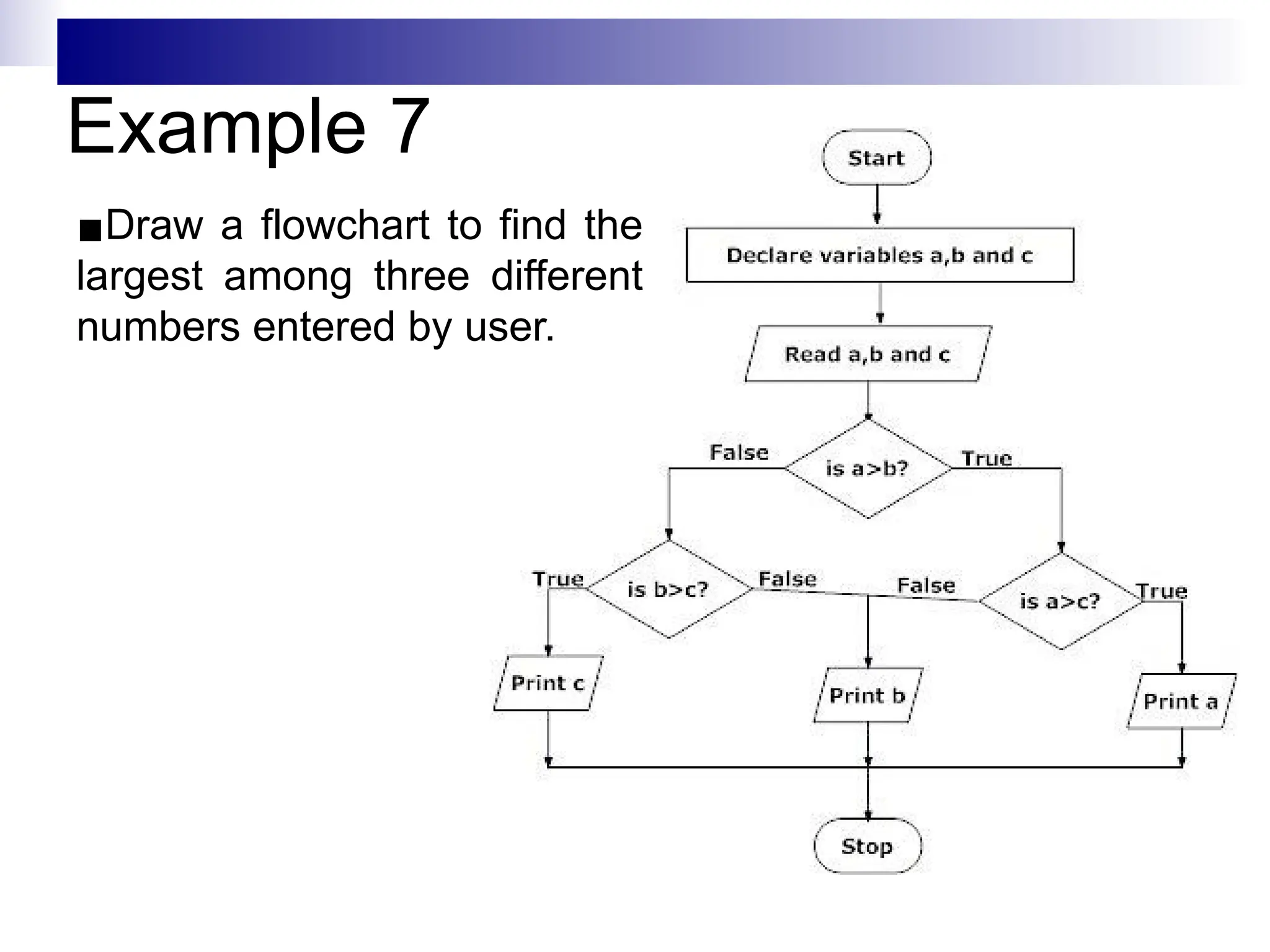 Example 7

■Draw a flowchart to find the largest among three different numbers entered by user.

Start

Declare variables a,b and c

Read a,b and c

False

is a>b?

True

True

is b>c?

False

False

is a>c?

True

Print c

Print b

Print a

Stop